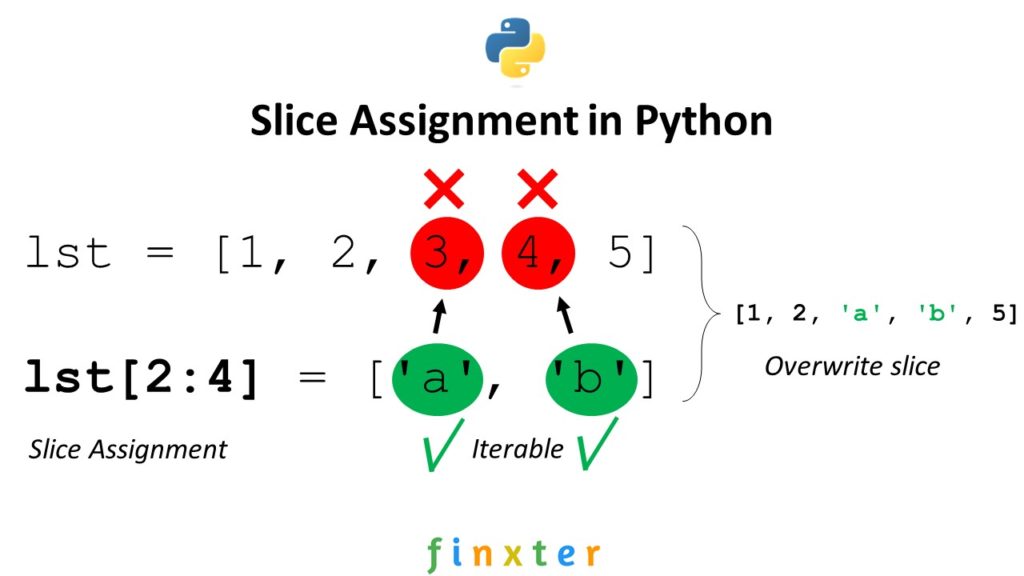 Slice Assignment in Python

lst = [1, 2, 3, 4, 5]

lst[2:4] = ['a', 'b']

[1, 2, 'a', 'b', 5]

Overwrite slice

Slice Assignment

Iterable

finxter